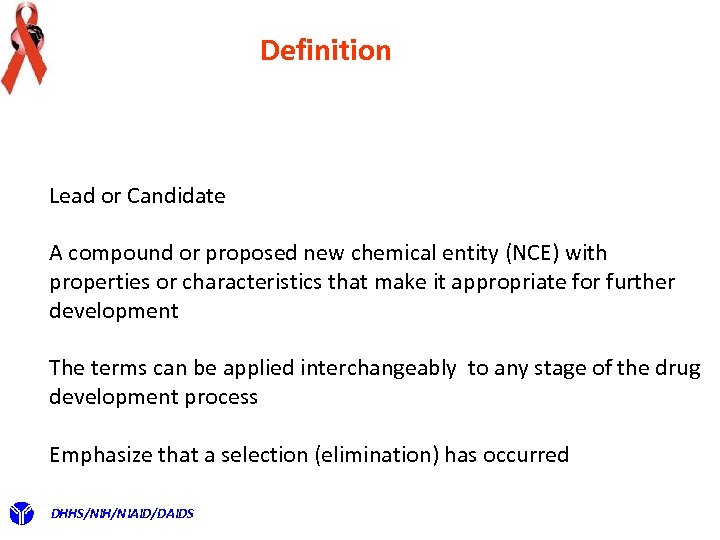 Definition

Lead or Candidate

A compound or proposed new chemical entity (NCE) with properties or characteristics that make it appropriate for further development

The terms can be applied interchangeably to any stage of the drug development process

Emphasize that a selection (elimination) has occurred

DHHS/NIH/NIAID/DAIDS